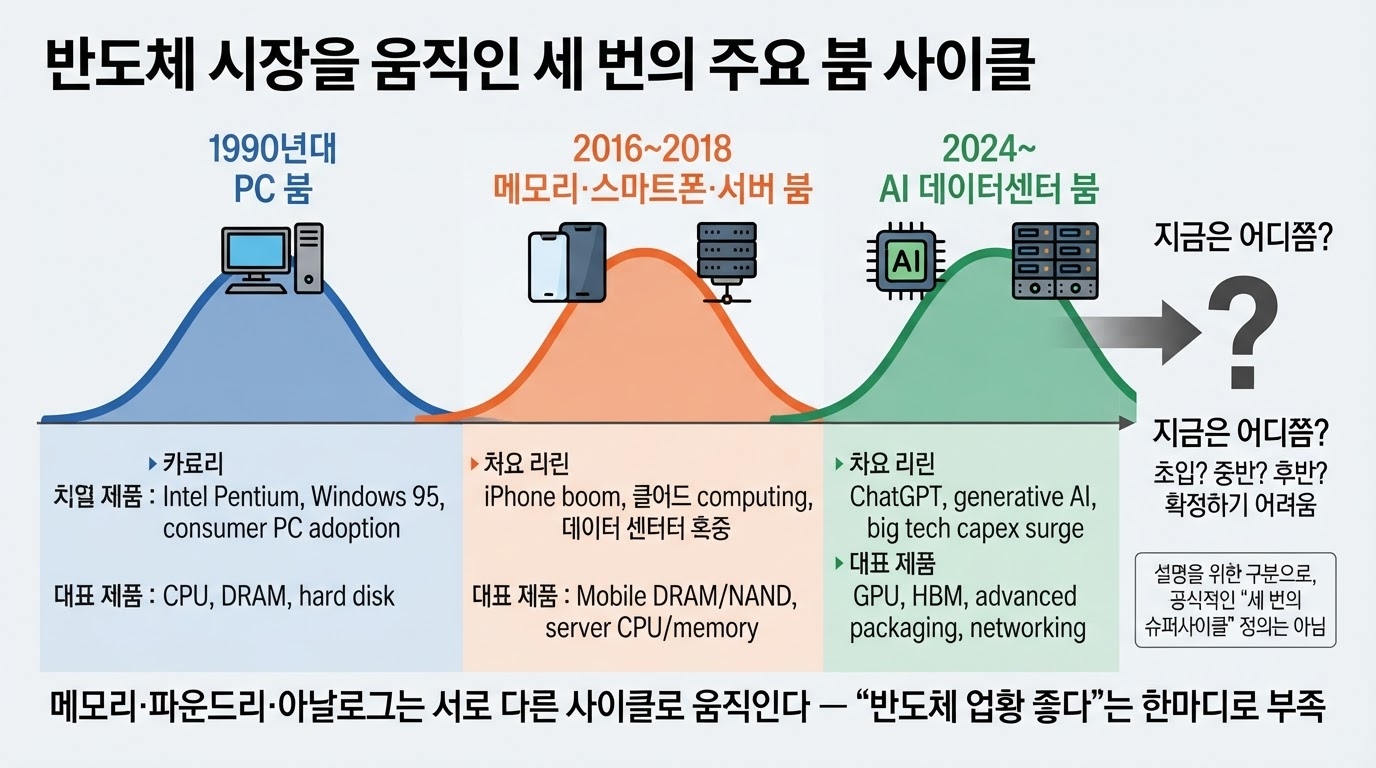 반도체 시장을 움직인 세 번의 주요 붐 사이클

1990년대
PC 붐

2016~2018
메모리·스마트폰·서버 붐

2024~
AI 데이터센터 붐

AI

지금은 어디쯤?

?

▸ 카료리
치열 제품 : Intel Pentium, Windows 95, consumer PC adoption

대표 제품 : CPU, DRAM, hard disk

▸ 처요 리린
iPhone boom, 클어드 computing, 데이터 센터터 혹중

대표 제품 : Mobile DRAM/NAND, server CPU/memory

▸ 차요 리린
ChatGPT, generative AI, big tech capex surge

▸ 대표 제품
GPU, HBM, advanced packaging, networking

지금은 어디쯤?
초입? 중반? 후반?
확정하기 어려움

설명을 위한 구분으로, 공식적인 “세 번의 슈퍼사이클” 정의는 아님

메모리·파운드리·아날로그는 서로 다른 사이클로 움직인다 — “반도체 업황 좋다”는 한마디로 부족